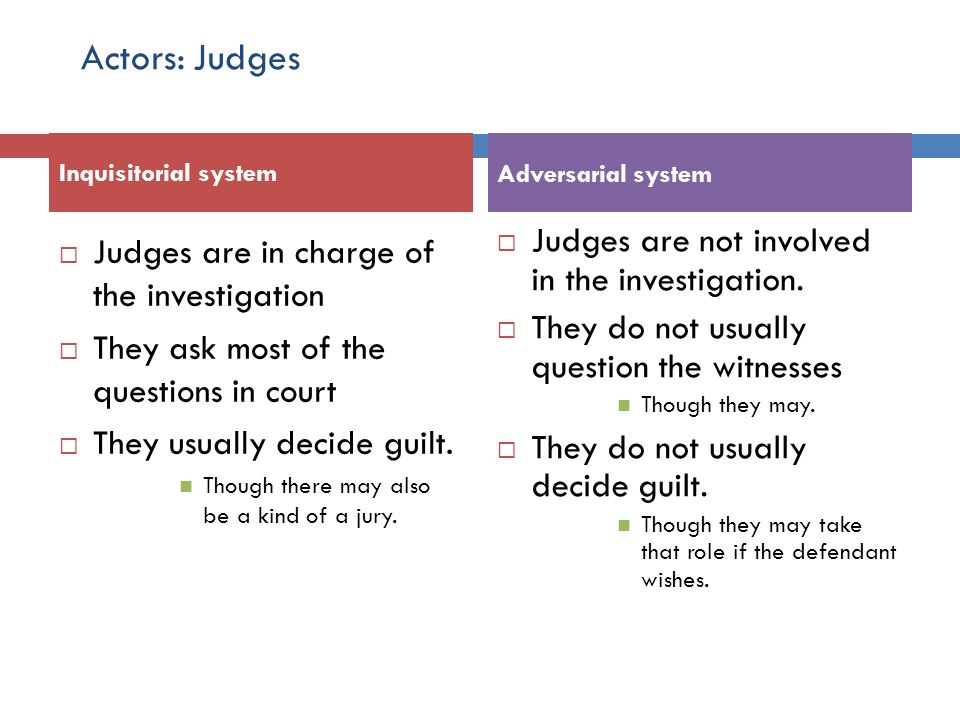 Actors: Judges

Inquisitorial system

Judges are in charge of the investigation

They ask most of the questions in court

They usually decide guilt.

Though there may also be a kind of a jury.

Adversarial system

Judges are not involved in the investigation.

They do not usually question the witnesses

Though they may.

They do not usually decide guilt.

Though they may take that role if the defendant wishes.